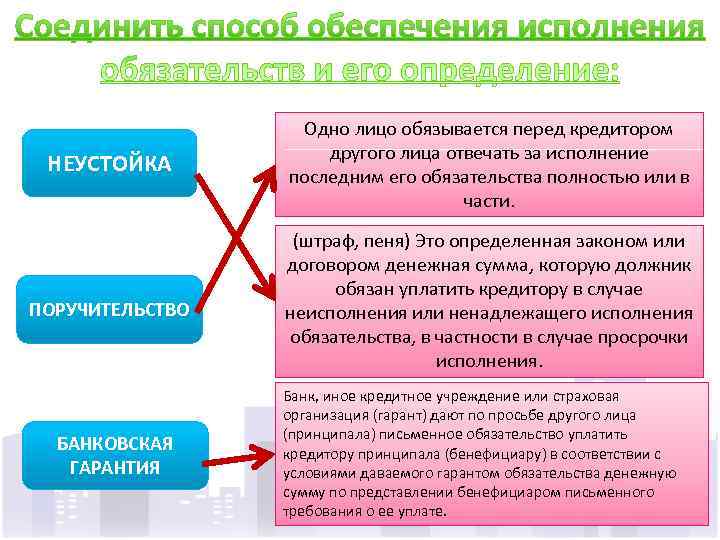 Соединить способ обеспечения исполнения обязательств и его определение:

НЕУСТОЙКА

ПОРУЧИТЕЛЬСТВО

БАНКОВСКАЯ ГАРАНТИЯ

Одно лицо обязывается перед кредитором другого лица отвечать за исполнение последним его обязательства полностью или в части.

(штраф, пеня) Это определенная законом или договором денежная сумма, которую должник обязан уплатить кредитору в случае неисполнения или ненадлежащего исполнения обязательства, в частности в случае просрочки исполнения.

Банк, иное кредитное учреждение или страховая организация (гарант) дают по просьбе другого лица (принципала) письменное обязательство уплатить кредитору принципала (бенефициару) в соответствии с условиями даваемого гарантом обязательства денежную сумму по представлении бенефициаром письменного требования о ее уплате.